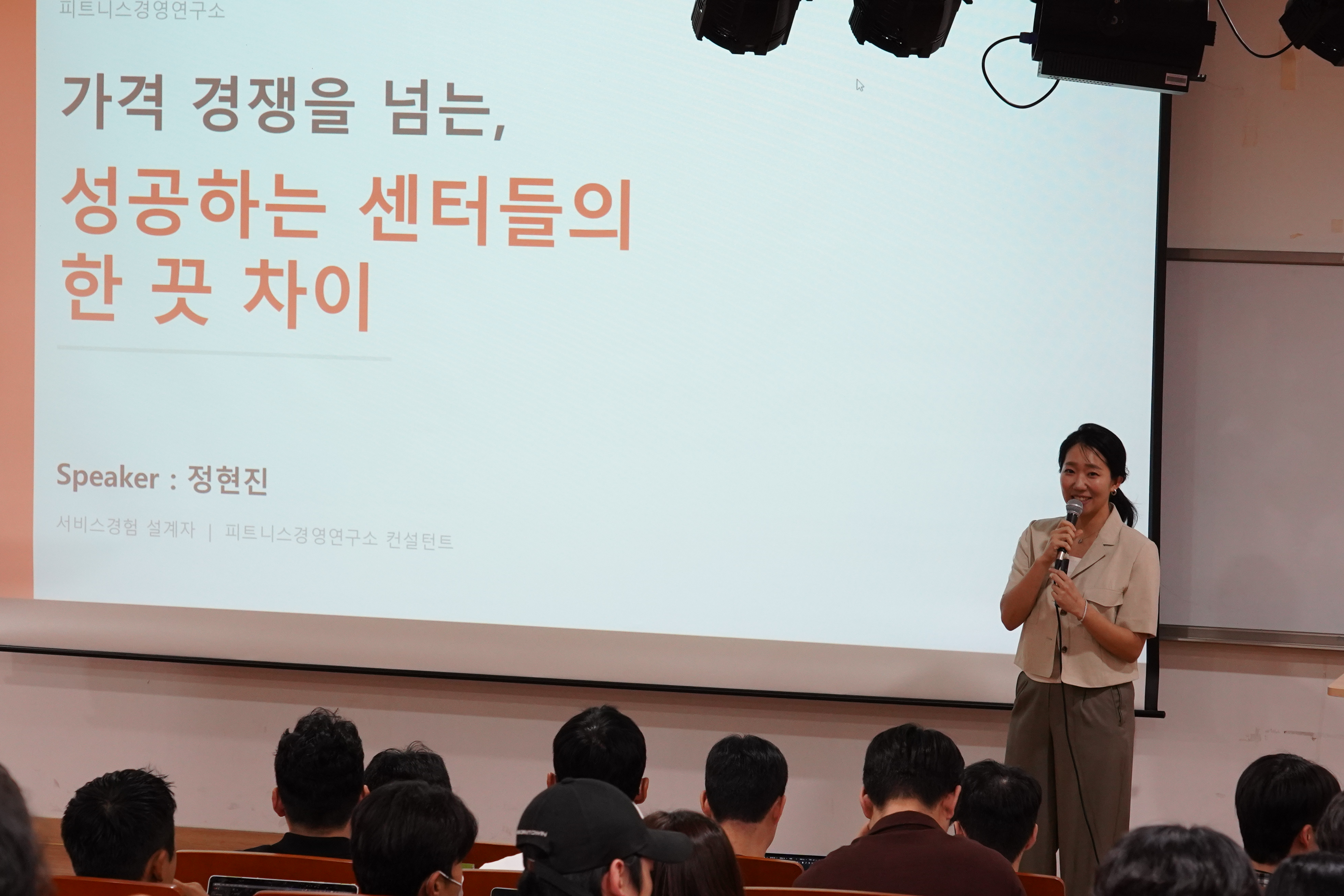 피트니스경영연구소

가격 경쟁을 넘는,

성공하는 센터들의 한 끗 차이

Speaker : 정현진

서비스경험 설계자 | 피트니스경영연구소 컨설턴트